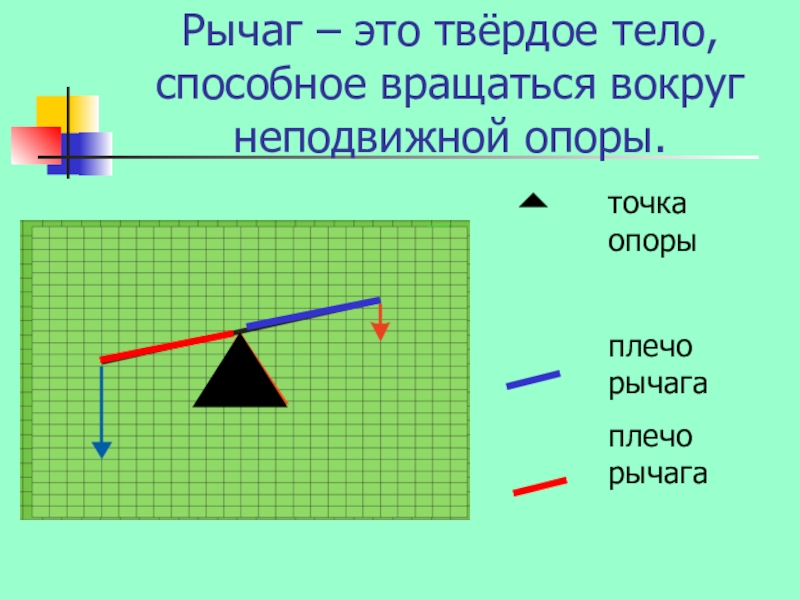 Рычаг – это твёрдое тело, способное вращаться вокруг неподвижной опоры.

точка опоры

плечо рычага

плечо рычага